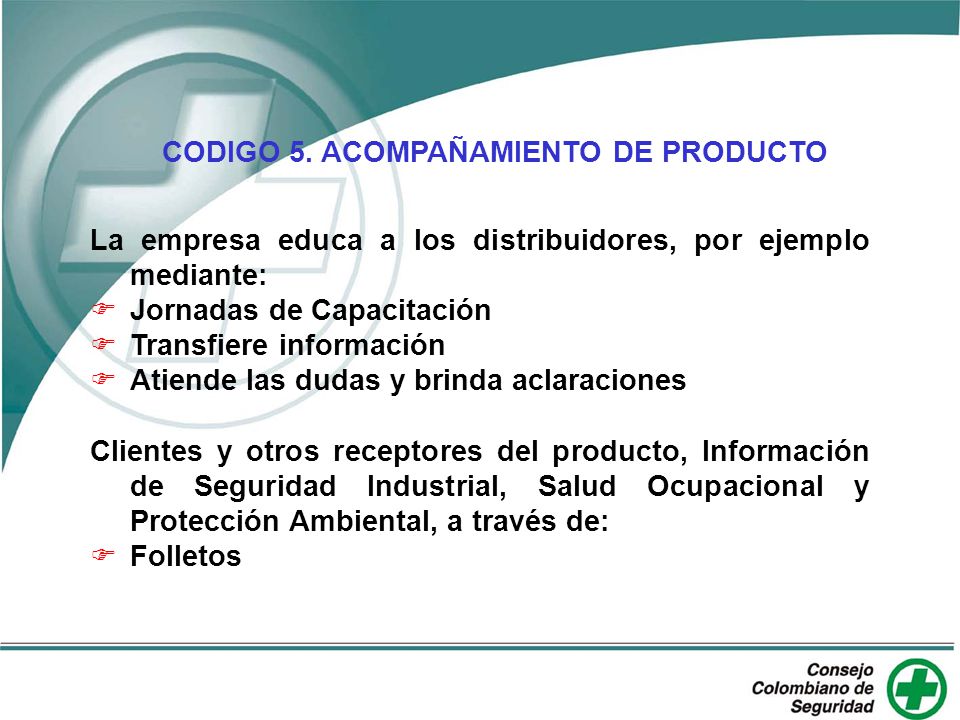 CODIGO 5. ACOMPAÑAMIENTO DE PRODUCTO

La empresa educa a los distribuidores, por ejemplo mediante:
☞ Jornadas de Capacitación
☞ Transfiere información
☞ Atiende las dudas y brinda aclaraciones

Clientes y otros receptores del producto, Información de Seguridad Industrial, Salud Ocupacional y Protección Ambiental, a través de:
☞ Folletos

Consejo Colombiano de Seguridad